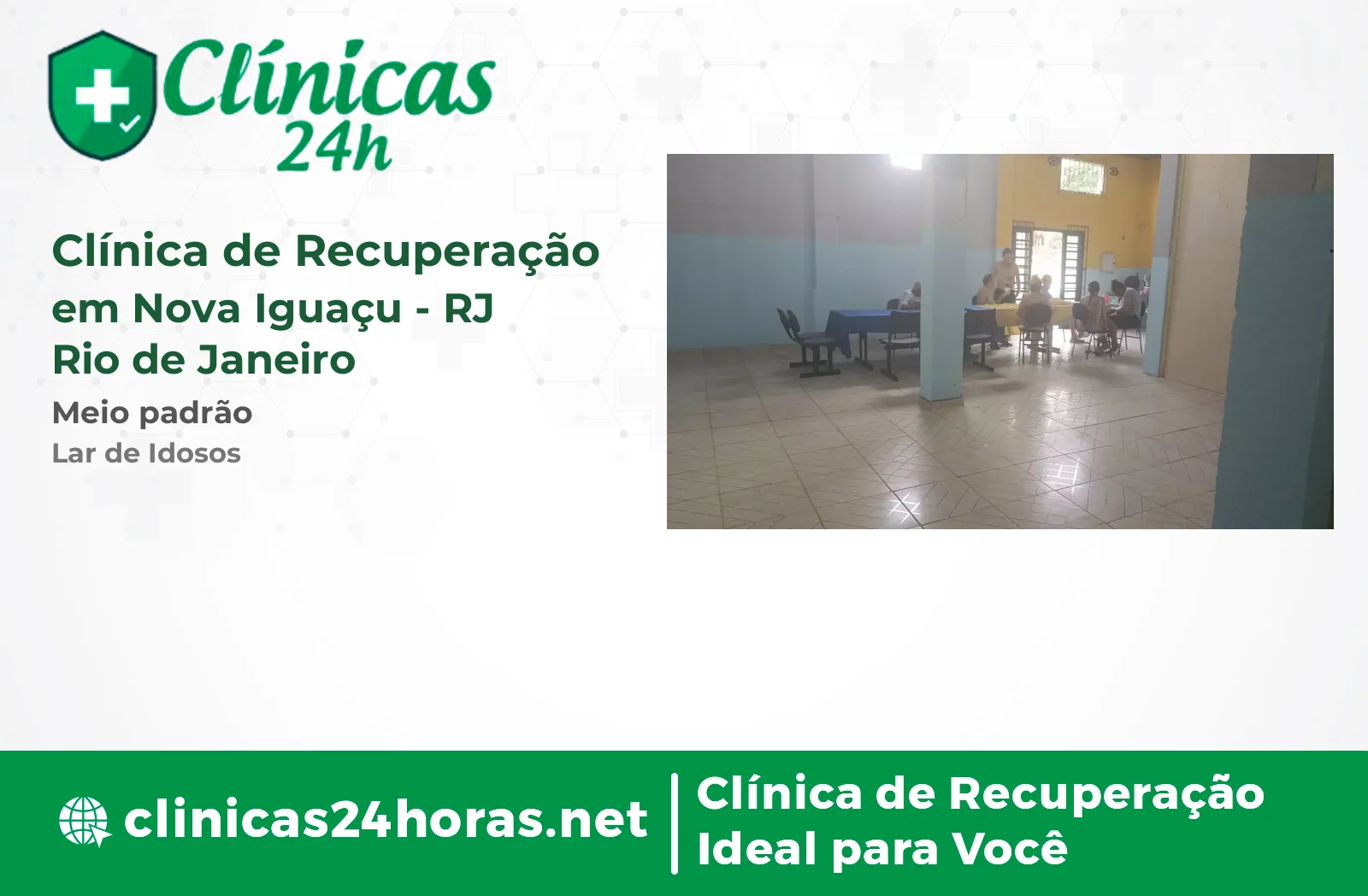 Clínicas
24h

Clínica de Recuperação em Nova Iguaçu - RJ
Rio de Janeiro

Meio padrão

Lar de Idosos

clinicas24horas.net

Clínica de Recuperação
Ideal para Você